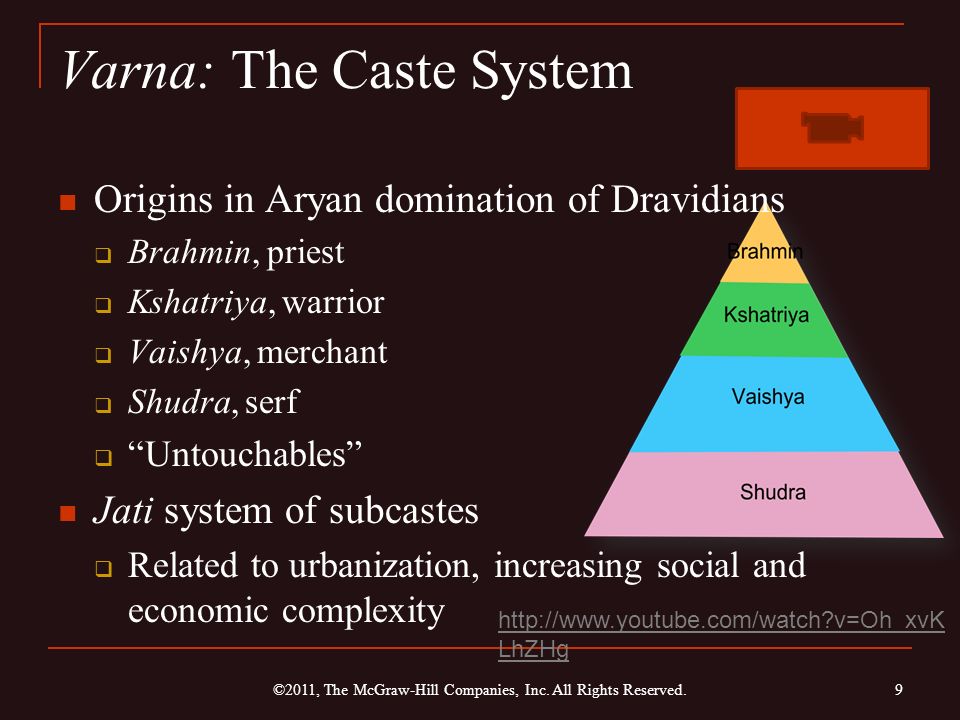 Varna: The Caste System

Origins in Aryan domination of Dravidians

Brahmin, priest

Kshatriya, warrior

Vaishya, merchant

Shudra, serf

“Untouchables”

Jati system of subcastes

Related to urbanization, increasing social and economic complexity

Brahmin

Kshatriya

Vaishya

Shudra

http://www.youtube.com/watch?v=Oh_xvKLhZHg

©2011, The McGraw-Hill Companies, Inc. All Rights Reserved.

9